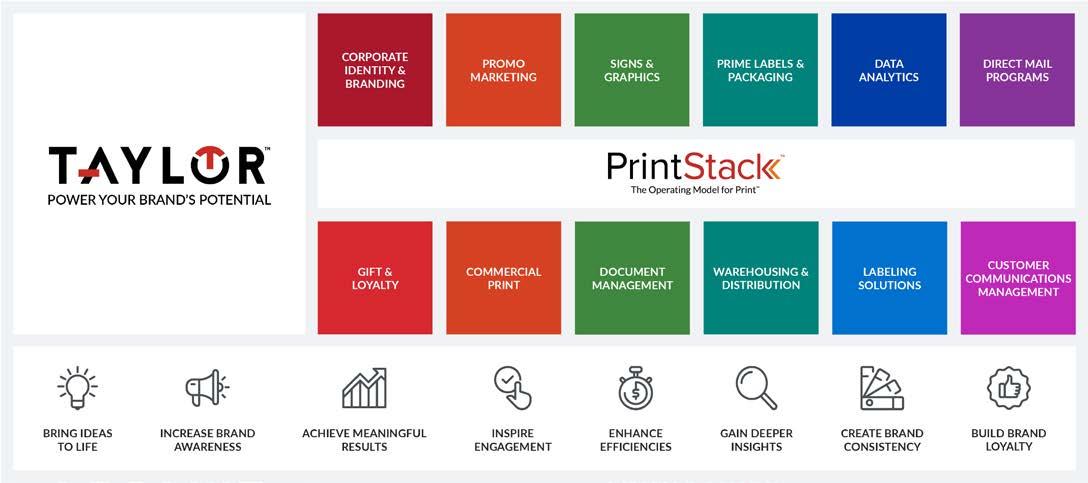 TAYLOR™
POWER YOUR BRAND'S POTENTIAL

CORPORATE IDENTITY & BRANDING

PROMO MARKETING

SIGNS & GRAPHICS

PRIME LABELS & PACKAGING

DATA ANALYTICS

DIRECT MAIL PROGRAMS

PrintStack™
The Operating Model for Print™

GIFT & LOYALTY

COMMERCIAL PRINT

DOCUMENT MANAGEMENT

WAREHOUSING & DISTRIBUTION

LABELING SOLUTIONS

CUSTOMER COMMUNICATIONS MANAGEMENT

BRING IDEAS TO LIFE

INCREASE BRAND AWARENESS

ACHIEVE MEANINGFUL RESULTS

INSPIRE ENGAGEMENT

ENHANCE EFFICIENCIES

GAIN DEEPER INSIGHTS

CREATE BRAND CONSISTENCY

BUILD BRAND LOYALTY